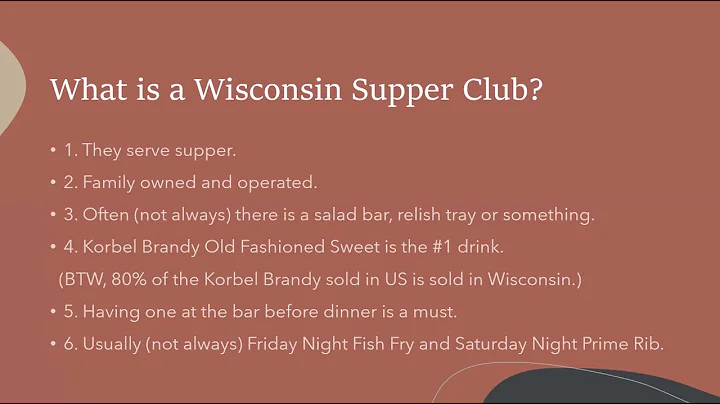 What is a Wisconsin Supper Club?

• 1. They serve supper.
• 2. Family owned and operated.
• 3. Often (not always) there is a salad bar, relish tray or something.
• 4. Korbel Brandy Old Fashioned Sweet is the #1 drink.
(BTW, 80% of the Korbel Brandy sold in US is sold in Wisconsin.)
• 5. Having one at the bar before dinner is a must.
• 6. Usually (not always) Friday Night Fish Fry and Saturday Night Prime Rib.